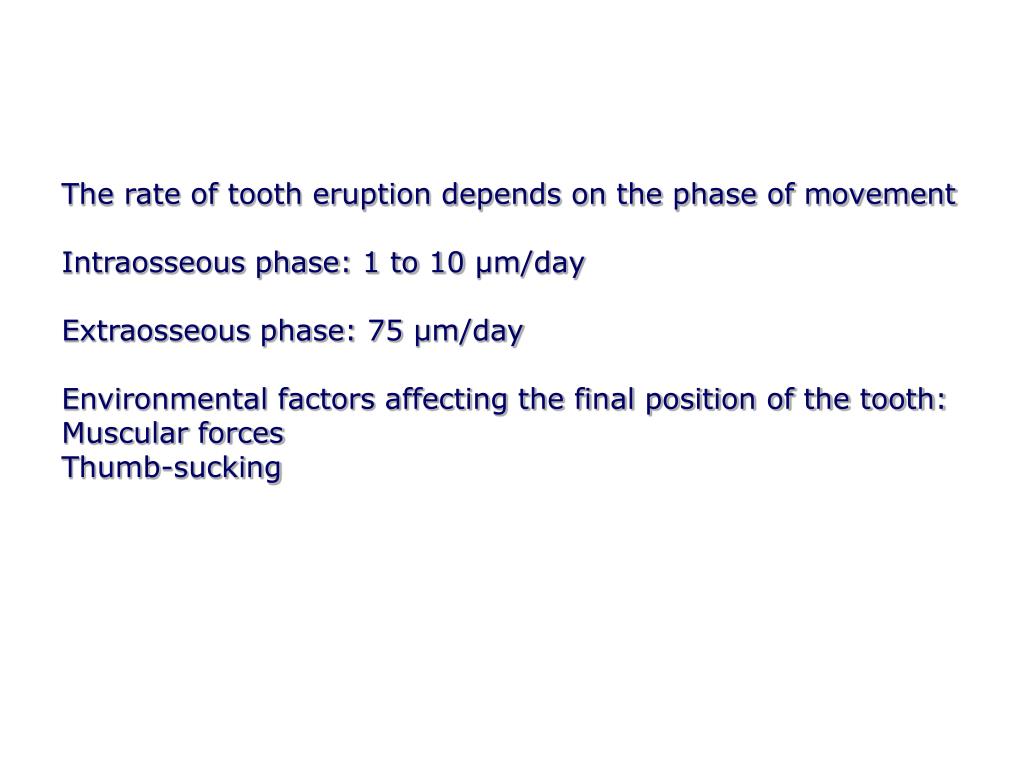 The rate of tooth eruption depends on the phase of movement

Intraosseous phase: 1 to 10 μm/day

Extraosseous phase: 75 μm/day

Environmental factors affecting the final position of the tooth:
Muscular forces
Thumb-sucking